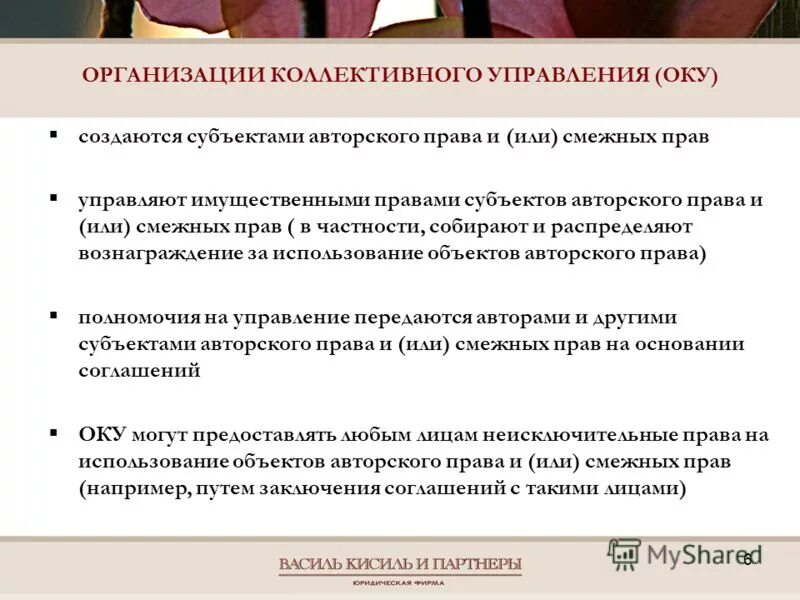 ОРГАНИЗАЦИИ КОЛЛЕКТИВНОГО УПРАВЛЕНИЯ (ОКУ)

▪ создаются субъектами авторского права и (или) смежных прав

▪ управляют имущественными правами субъектов авторского права и (или) смежных прав ( в частности, собирают и распределяют вознаграждение за использование объектов авторского права)

▪ полномочия на управление передаются авторами и другими субъектами авторского права и (или) смежных прав на основании соглашений

▪ ОКУ могут предоставлять любым лицам неисключительные права на использование объектов авторского права и (или) смежных прав (например, путем заключения соглашений с такими лицами)

ВАСИЛЬ КИСИЛЬ И ПАРТНЕРЫ
ЮРИДИЧЕСКАЯ ФИРМА

MyShared

6